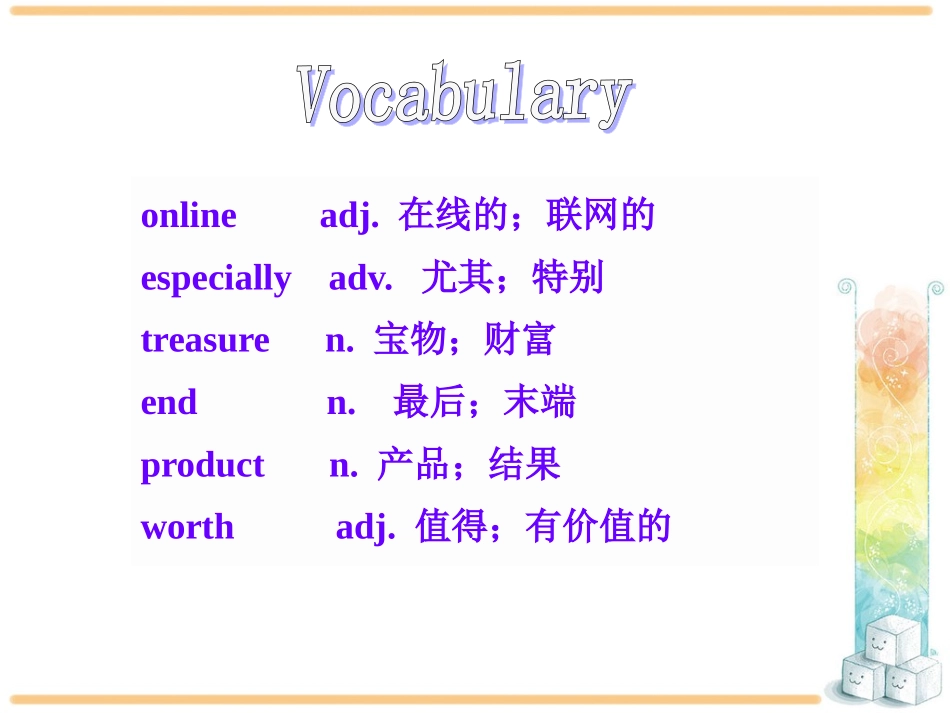 Vocabulary

online adj. 在线的；联网的
especially adv. 尤其；特别
treasure n. 宝物；财富
end n. 最后；末端
product n. 产品；结果
worth adj. 值得；有价值的